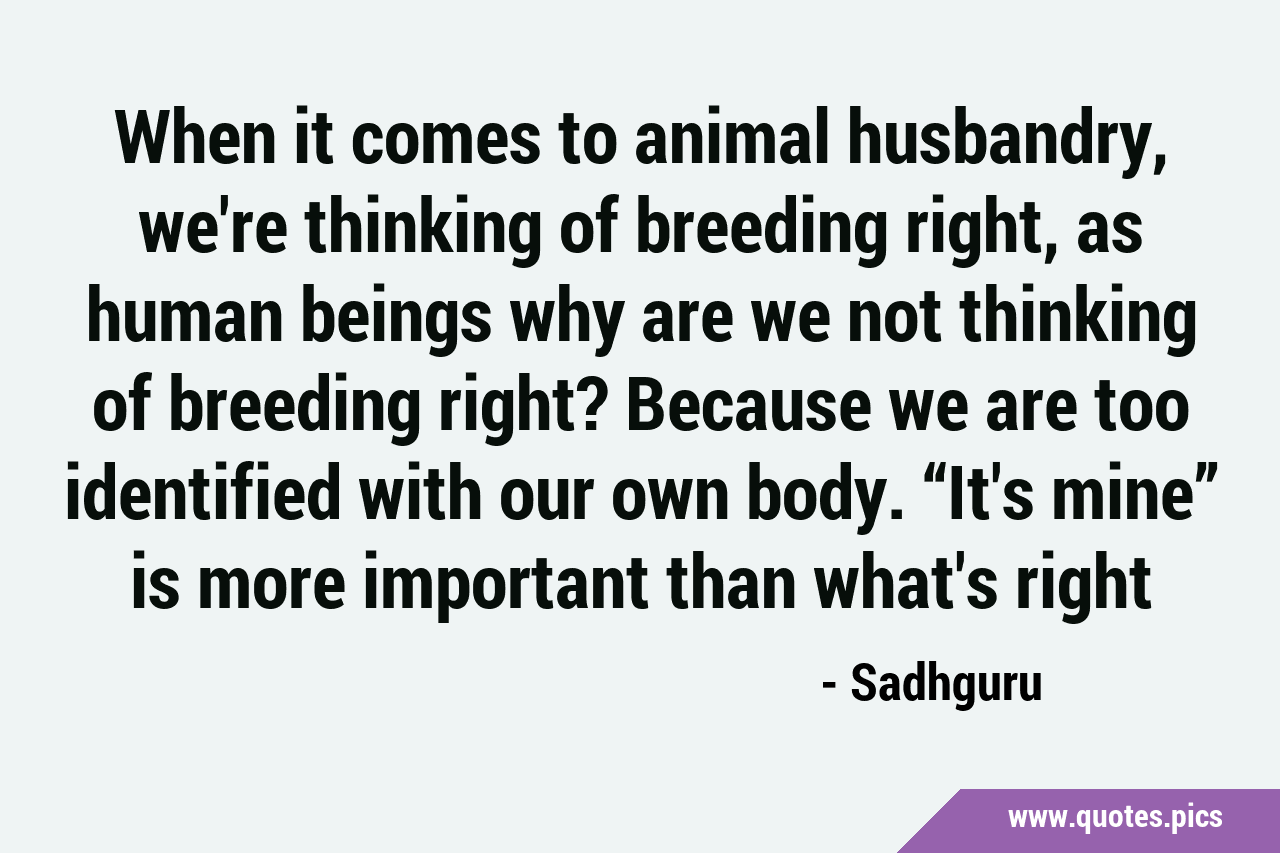 When it comes to animal husbandry, we're thinking of breeding right, as human beings why are we not thinking of breeding right? Because we are too identified with our own body. “It's mine” is more important than what's right

- Sadhguru

www.quotes.pics